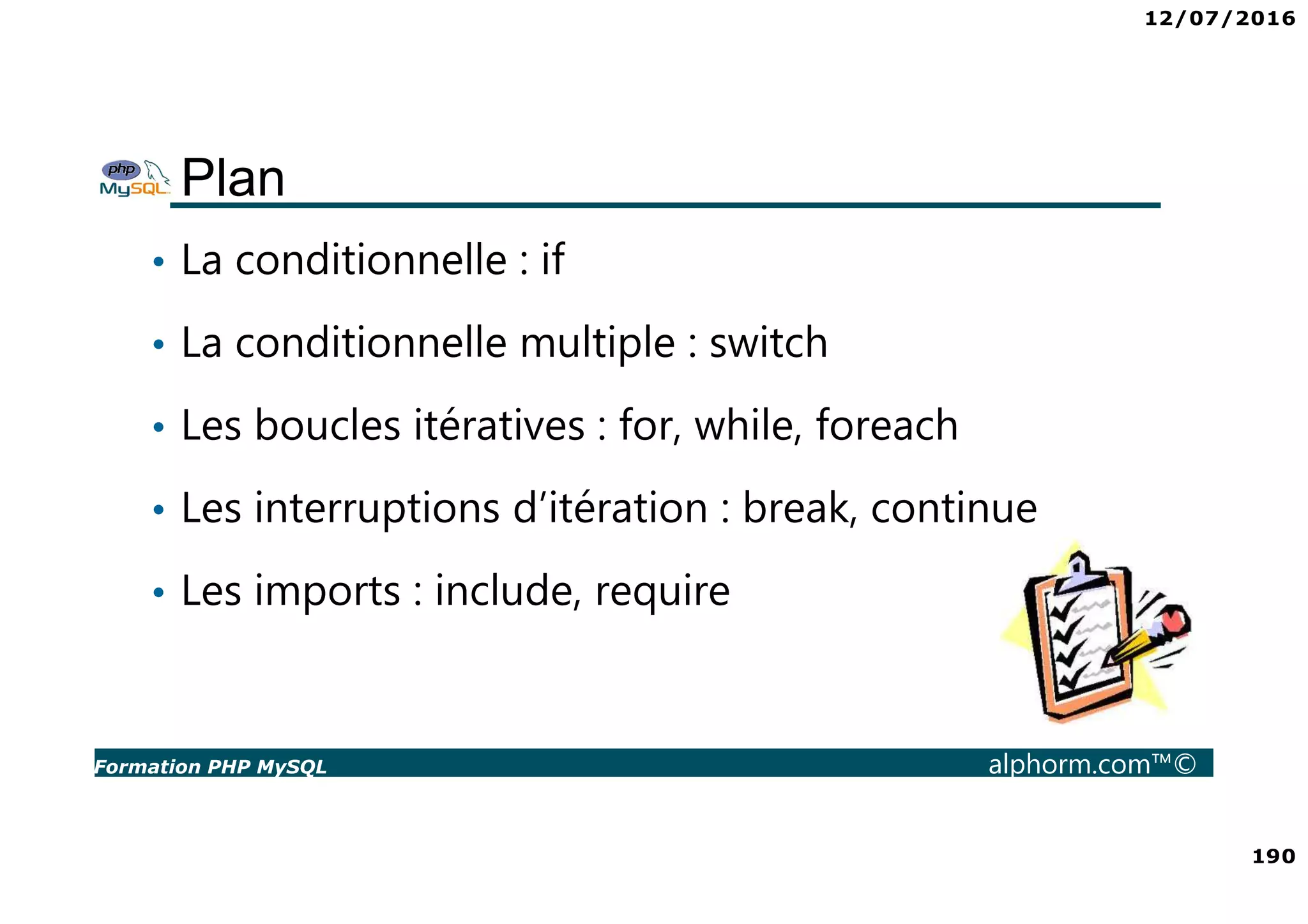 12/07/2016

php MySQL

Plan

• La conditionnelle : if
• La conditionnelle multiple : switch
• Les boucles itératives : for, while, foreach
• Les interruptions d'itération : break, continue
• Les imports : include, require

Formation PHP MySQL alphorm.com™©

190